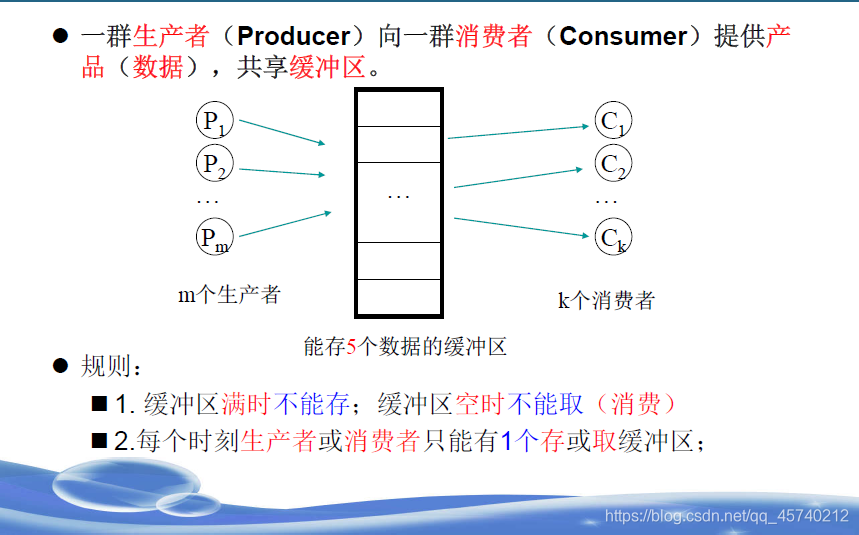 ● 一群生产者（Producer）向一群消费者（Consumer）提供产品（数据），共享缓冲区。

$P_1$

$P_2$

…

$P_m$

m个生产者

…

能存5个数据的缓冲区

$C_1$

$C_2$

…

$C_k$

k个消费者

● 规则：

■ 1. 缓冲区满时不能存；缓冲区空时不能取（消费）

■ 2.每个时刻生产者或消费者只能有1个存或取缓冲区；

https://blog.csdn.net/qq_45740212